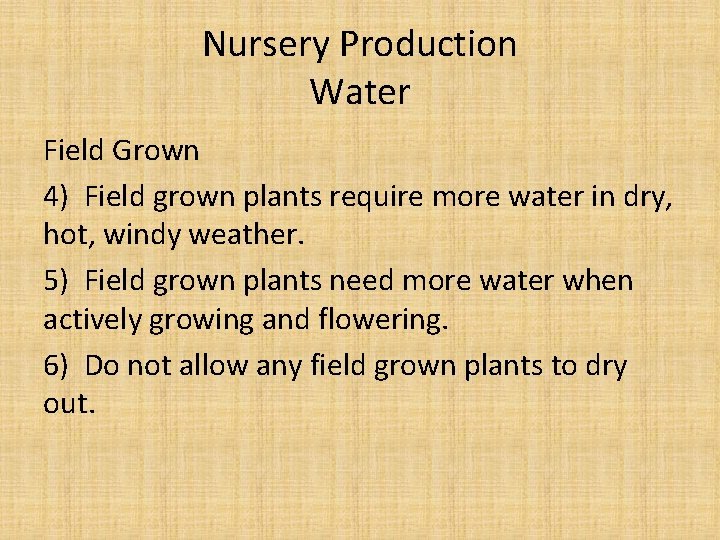 Nursery Production
Water

Field Grown

4) Field grown plants require more water in dry, hot, windy weather.

5) Field grown plants need more water when actively growing and flowering.

6) Do not allow any field grown plants to dry out.